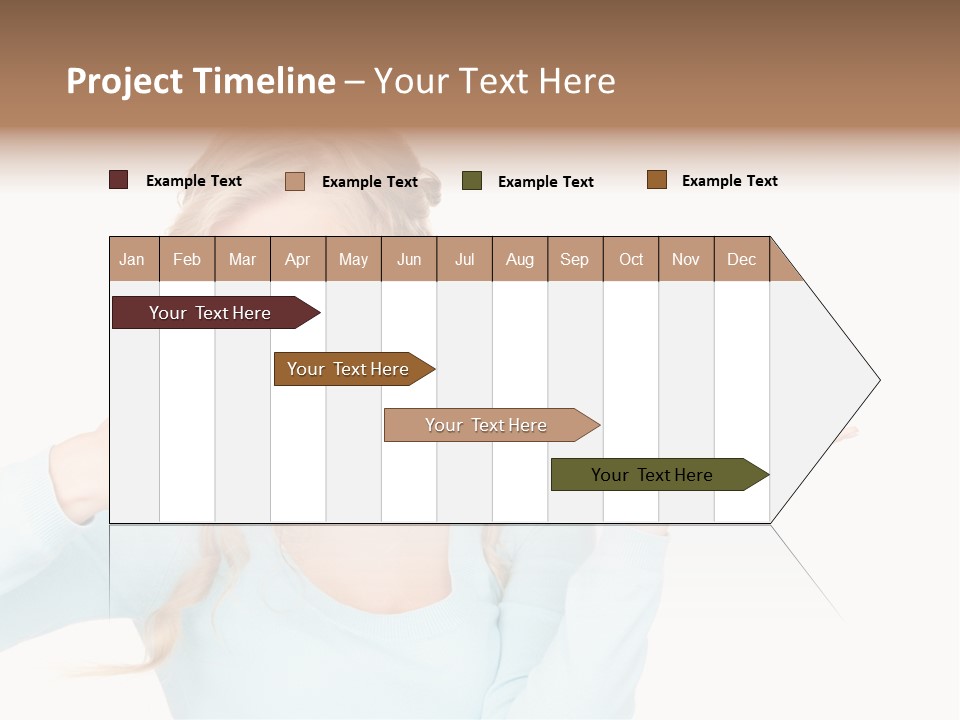 Project Timeline – Your Text Here

Example Text Example Text Example Text Example Text

| Jan | Feb | Mar | Apr | May | Jun | Jul | Aug | Sep | Oct | Nov | Dec |
|---|---|---|---|---|---|---|---|---|---|---|---|

Your Text Here

Your Text Here

Your Text Here

Your Text Here